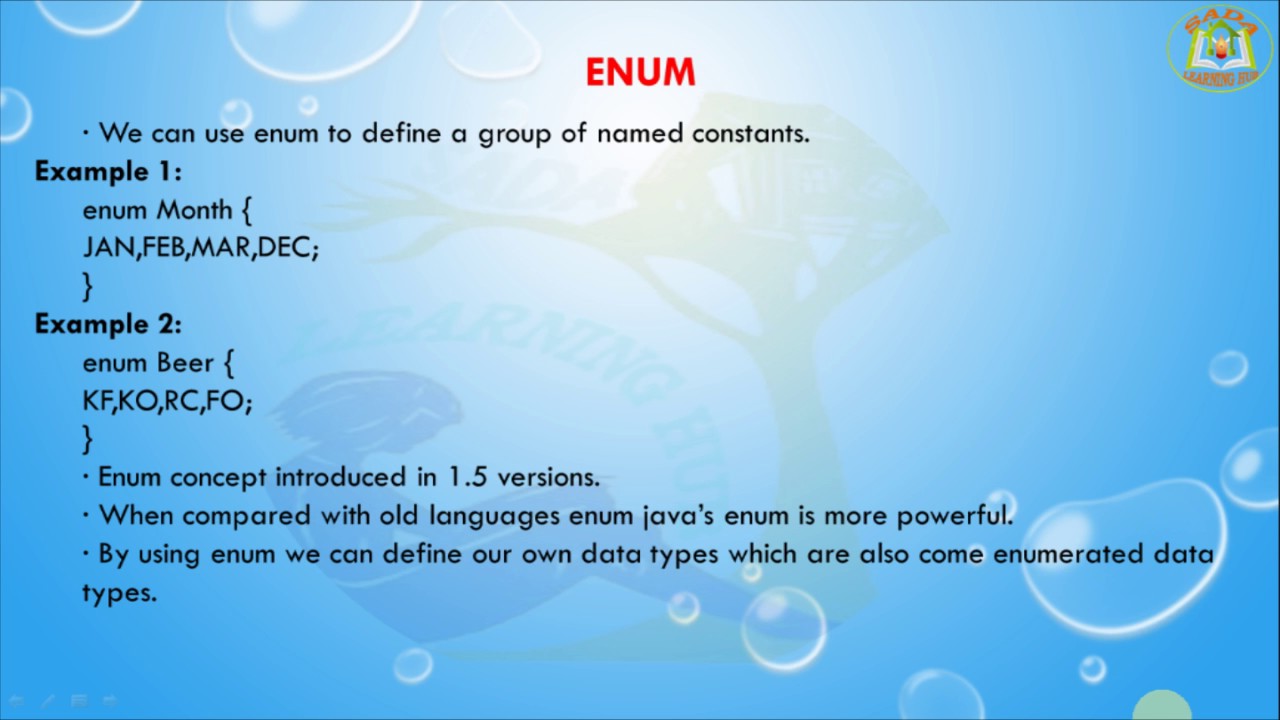 SADA
LEARNING HUB

ENUM

· We can use enum to define a group of named constants.

Example 1:

enum Month {
JAN,FEB,MAR,DEC;
}

Example 2:

enum Beer {
KF,KO,RC,FO;
}

· Enum concept introduced in 1.5 versions.

· When compared with old languages enum java's enum is more powerful.

· By using enum we can define our own data types which are also come enumerated data types.